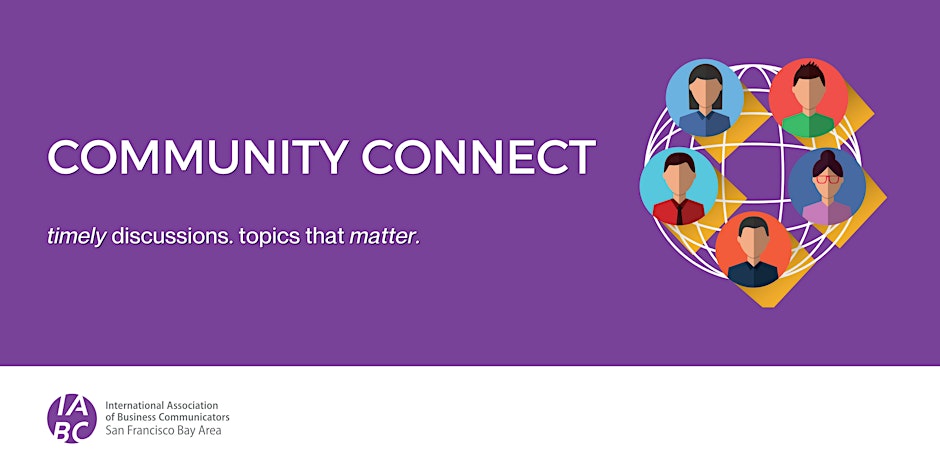 COMMUNITY CONNECT

timely discussions. topics that matter.

IABC

International Association of Business Communicators
San Francisco Bay Area